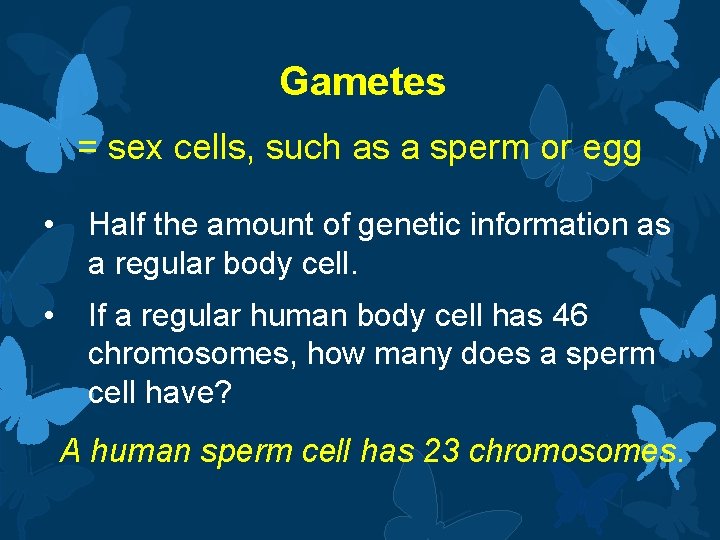 Gametes

= sex cells, such as a sperm or egg

• Half the amount of genetic information as a regular body cell.

• If a regular human body cell has 46 chromosomes, how many does a sperm cell have?

A human sperm cell has 23 chromosomes.